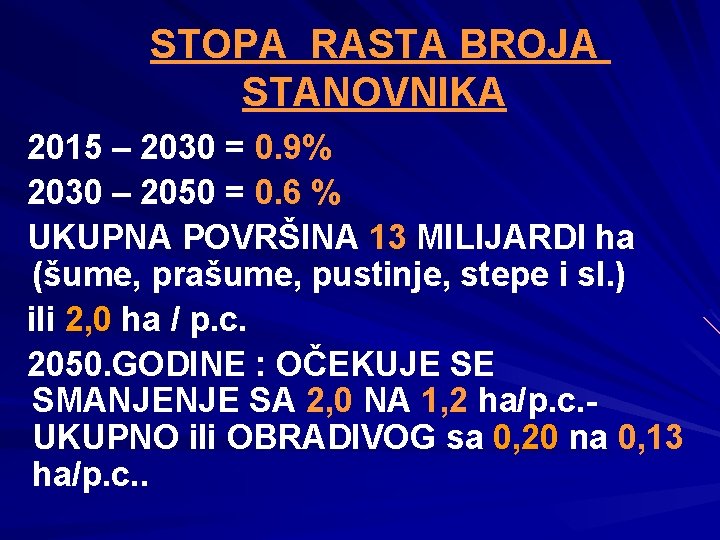 STOPA RASTA BROJA STANOVNIKA

2015 – 2030 = 0.9%

2030 – 2050 = 0.6 %

UKUPNA POVRŠINA 13 MILIJARDI ha (šume, prašume, pustinje, stepe i sl.)

ili 2,0 ha / p.c.

2050.GODINE : OČEKUJE SE SMANJENJE SA 2,0 NA 1,2 ha/p.c.- UKUPNO ili OBRADIVOG sa 0,20 na 0,13 ha/p.c..